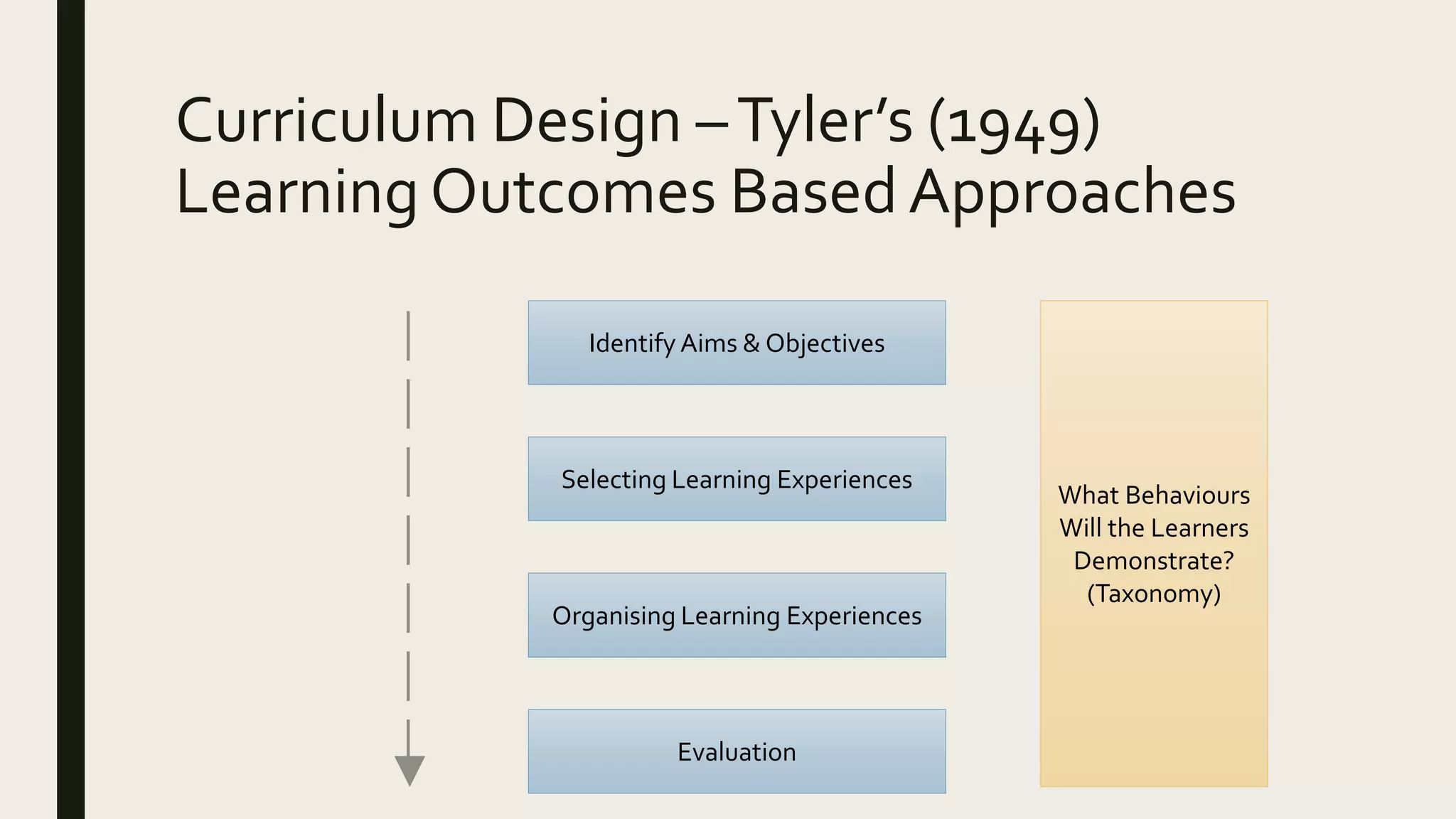 Curriculum Design – Tyler's (1949) Learning Outcomes Based Approaches

Identify Aims & Objectives

Selecting Learning Experiences

Organising Learning Experiences

Evaluation

What Behaviours Will the Learners Demonstrate? (Taxonomy)